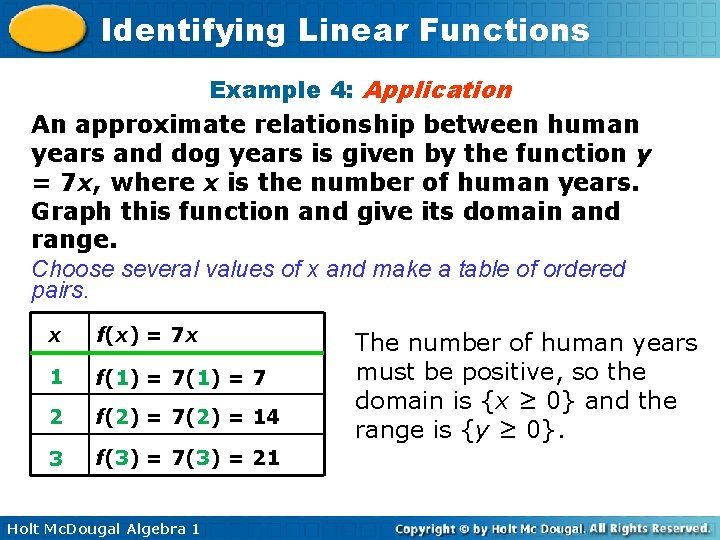 Identifying Linear Functions

Example 4: Application

An approximate relationship between human years and dog years is given by the function $y = 7x$, where $x$ is the number of human years. Graph this function and give its domain and range.

Choose several values of x and make a table of ordered pairs.

| $x$ | $f(x) = 7x$ |
|---|---|
| 1 | $f(1) = 7(1) = 7$ |
| 2 | $f(2) = 7(2) = 14$ |
| 3 | $f(3) = 7(3) = 21$ |

The number of human years must be positive, so the domain is $\{x \geq 0\}$ and the range is $\{y \geq 0\}$.

Holt McDougal Algebra 1

Copyright © by Holt Mc Dougal. All Rights Reserved.